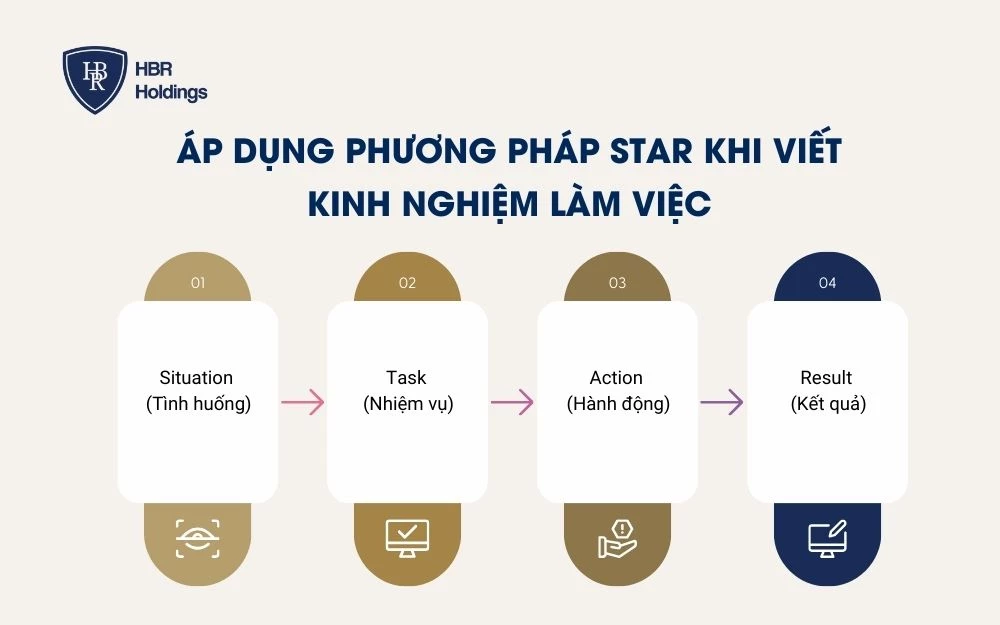 HBR
HBR Holdings

ÁP DỤNG PHƯƠNG PHÁP STAR KHI VIẾT KINH NGHIỆM LÀM VIỆC

01
Situation (Tình huống)

02
Task (Nhiệm vụ)

03
Action (Hành động)

04
Result (Kết quả)